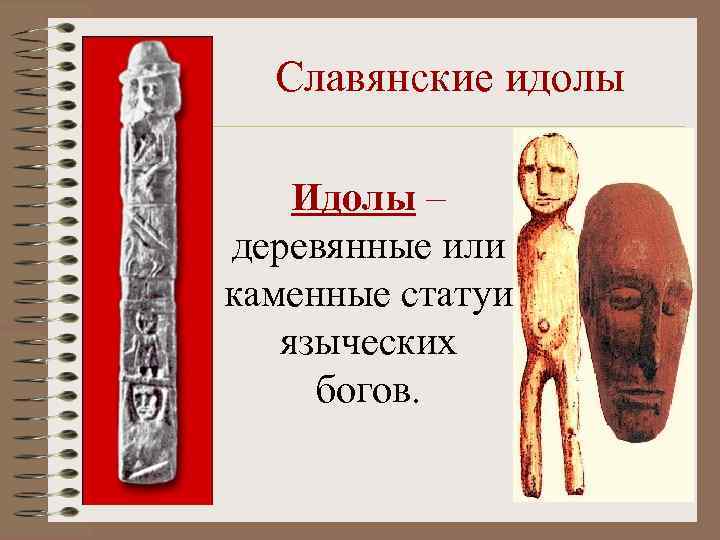 Славянские идолы

Идолы – деревянные или каменные статуи языческих богов.